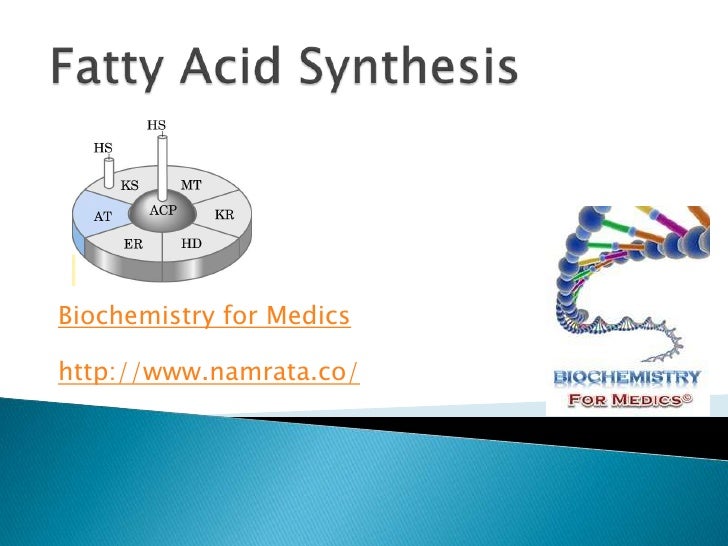 Fatty Acid Synthesis

HS
HS
KS
MT
AT
ACP
KR
ER
HD

Biochemistry for Medics

http://www.namrata.co/

BIOCHEMISTRY
FOR MEDICS©